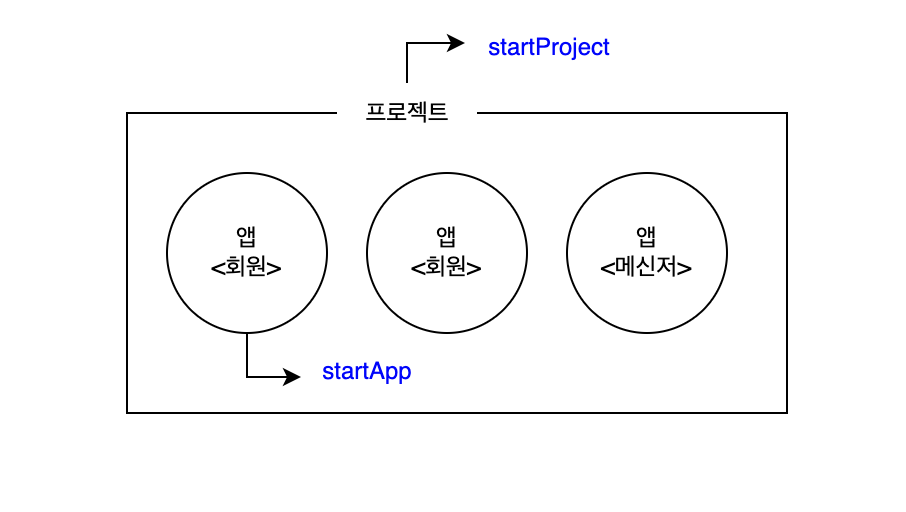 startProject

프로젝트

앱
<회원>

앱
<회원>

앱
<메신저>

startApp